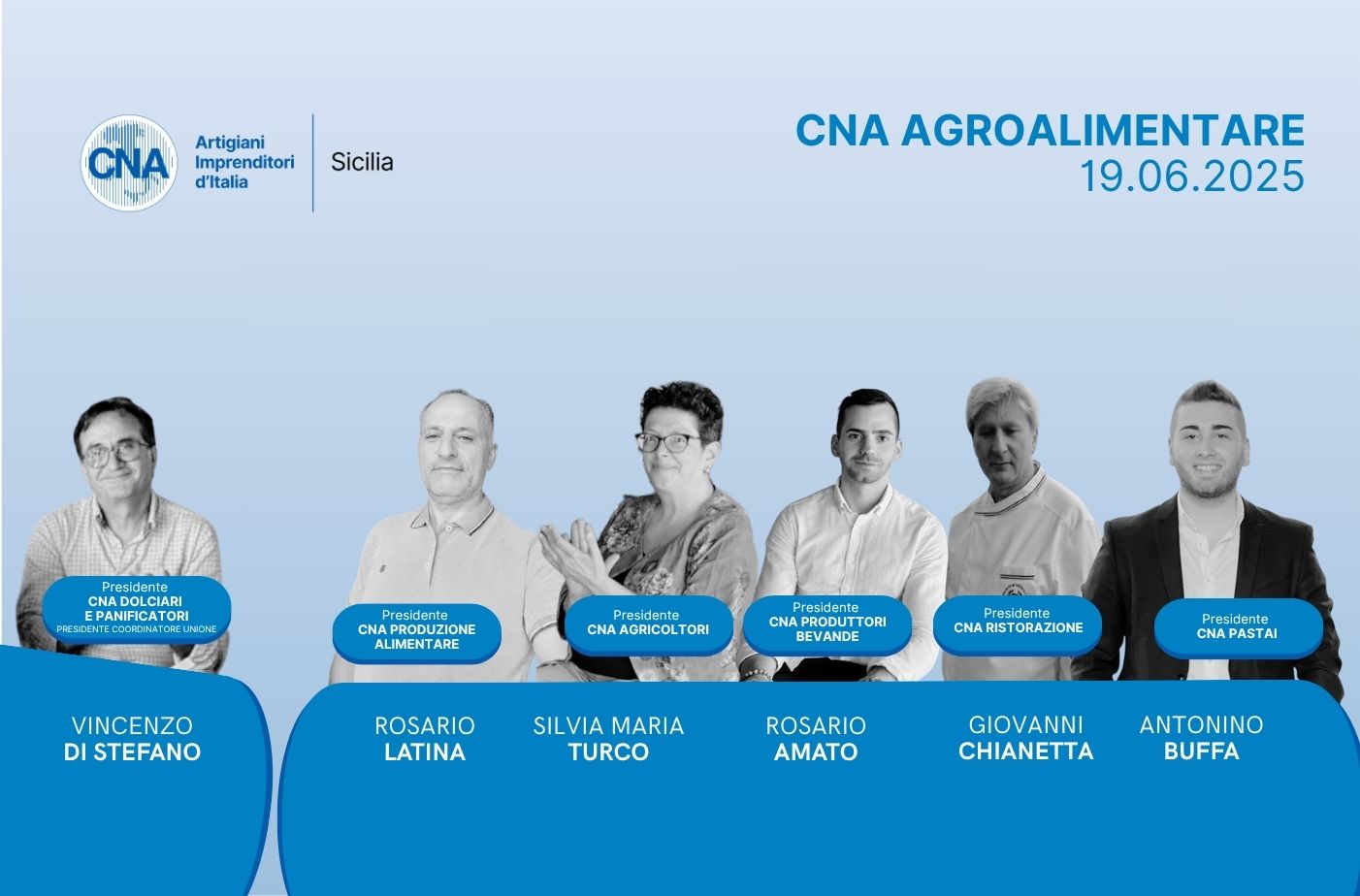 CNA Artigiani Imprenditori d'Italia

Sicilia

CNA AGROALIMENTARE
19.06.2025

Presidente
CNA DOLCIARI E PANIFICATORI
PRESIDENTE COORDINATORE UNIONE

Presidente
CNA PRODUZIONE ALIMENTARE

Presidente
CNA AGRICOLTORI

Presidente
CNA PRODUTTORI BEVANDE

Presidente
CNA RISTORAZIONE

Presidente
CNA PASTAI

VINCENZO
DI STEFANO

ROSARIO
LATINA

SILVIA MARIA
TURCO

ROSARIO
AMATO

GIOVANNI
CHIANETTA

ANTONINO
BUFFA